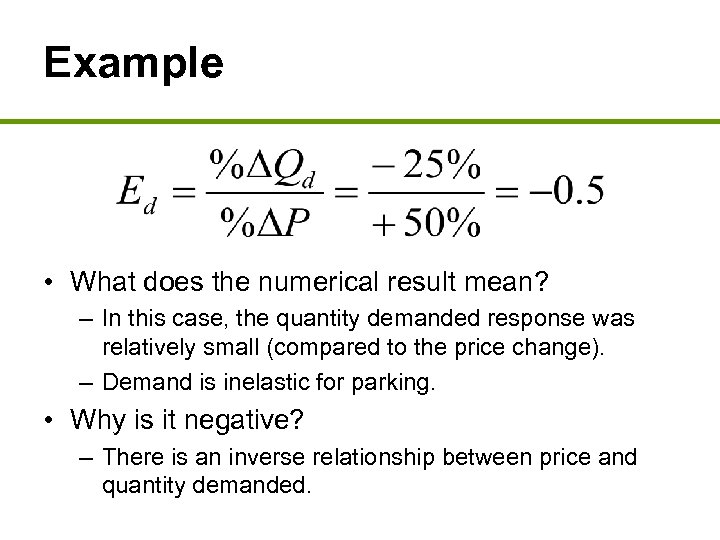 Example

$E_d = \frac{\%\Delta Q_d}{\%\Delta P} = \frac{-25\%}{+50\%} = -0.5$

• What does the numerical result mean?
– In this case, the quantity demanded response was relatively small (compared to the price change).
– Demand is inelastic for parking.
• Why is it negative?
– There is an inverse relationship between price and quantity demanded.